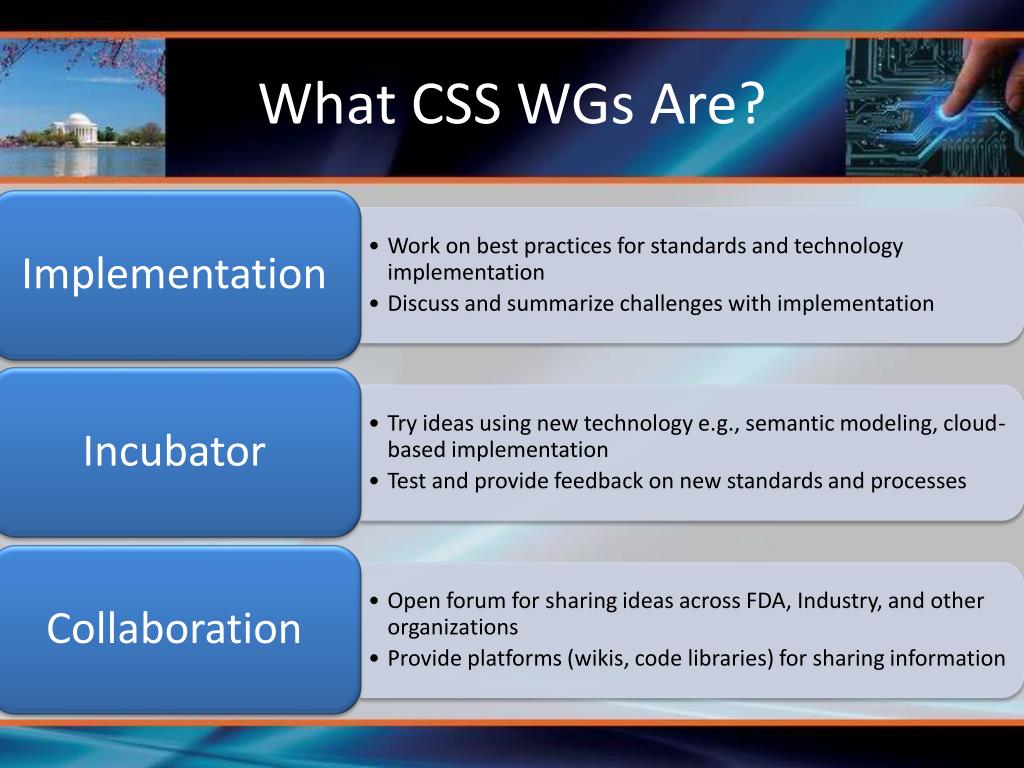 What CSS WGs Are?

Implementation

• Work on best practices for standards and technology implementation
• Discuss and summarize challenges with implementation

Incubator

• Try ideas using new technology e.g., semantic modeling, cloud-based implementation
• Test and provide feedback on new standards and processes

Collaboration

• Open forum for sharing ideas across FDA, Industry, and other organizations
• Provide platforms (wikis, code libraries) for sharing information